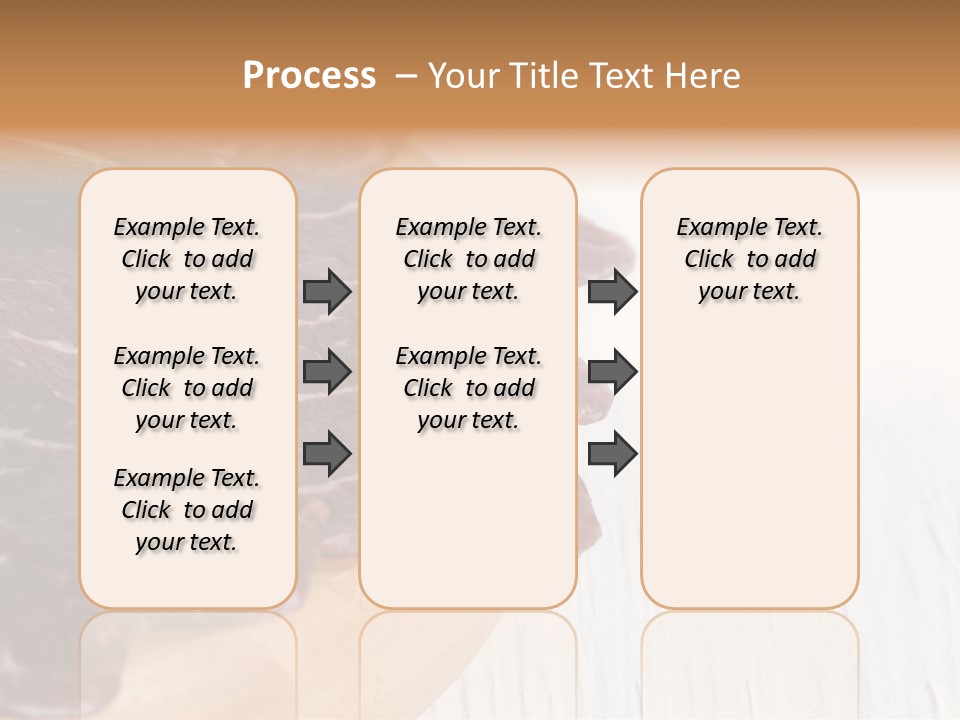 Process – Your Title Text Here

Example Text. Click to add your text.

Example Text. Click to add your text.

Example Text. Click to add your text.

Example Text. Click to add your text.

Example Text. Click to add your text.

Example Text. Click to add your text.